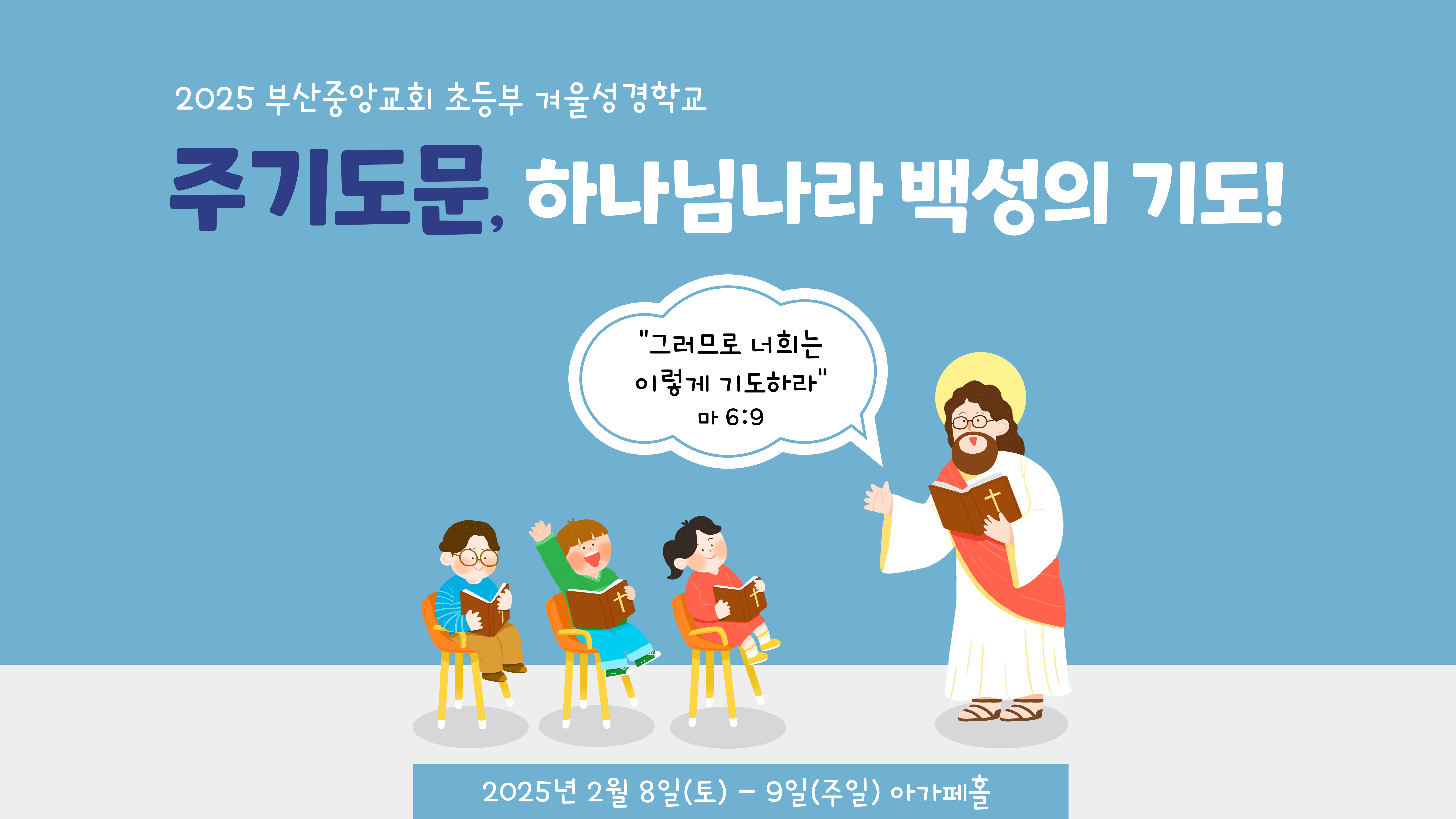 2025 부산중앙교회 초등부 겨울성경학교

주기도문, 하나님나라 백성의 기도!

"그러므로 너희는 이렇게 기도하라"
마 6:9

2025년 2월 8일(토) - 9일(주일) 아가페홀